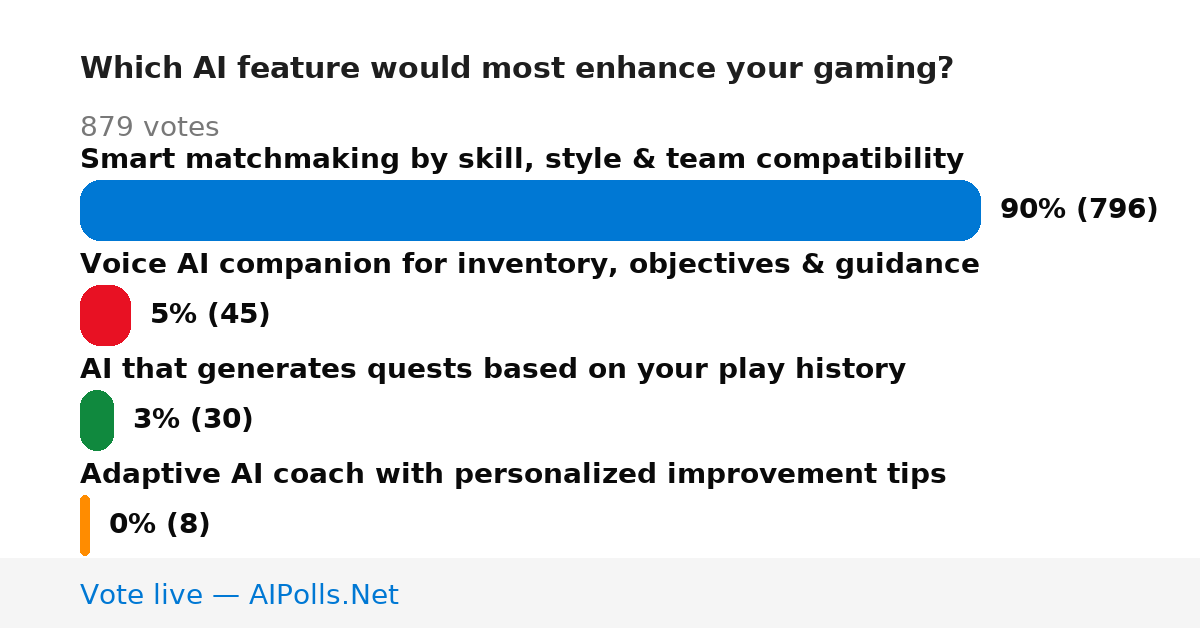 Which AI feature would most enhance your gaming?

879 votes

Smart matchmaking by skill, style & team compatibility

90% (796)

Voice AI companion for inventory, objectives & guidance

5% (45)

AI that generates quests based on your play history

3% (30)

Adaptive AI coach with personalized improvement tips

0% (8)

Vote live — AIPolls.Net